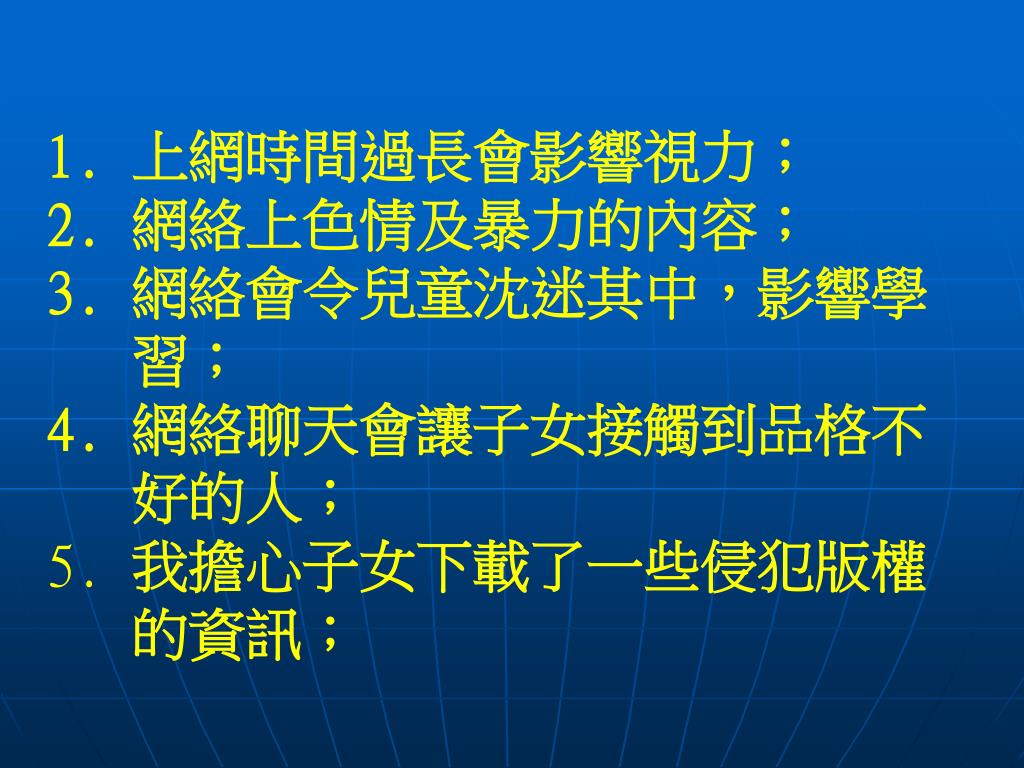 1. 上網時間過長會影響視力；
2. 網絡上色情及暴力的內容；
3. 網絡會令兒童沈迷其中，影響學習；
4. 網絡聊天會讓子女接觸到品格不好的人；
5. 我擔心子女下載了一些侵犯版權的資訊；